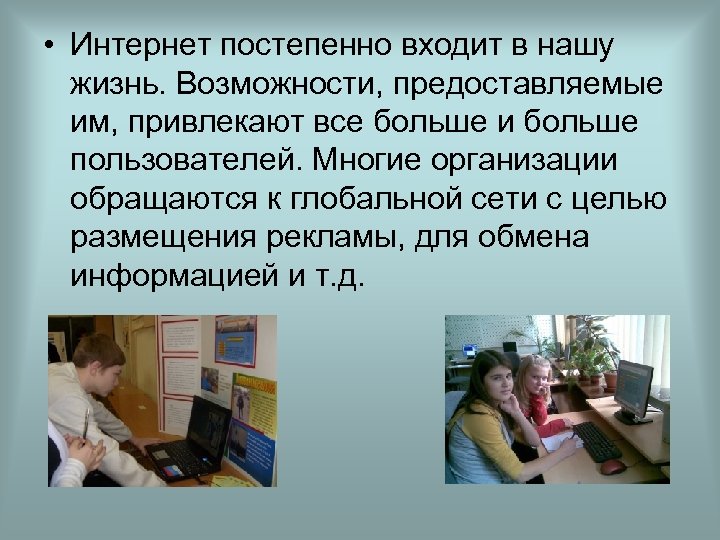 • Интернет постепенно входит в нашу жизнь. Возможности, предоставляемые им, привлекают все больше и больше пользователей. Многие организации обращаются к глобальной сети с целью размещения рекламы, для обмена информацией и т.д.